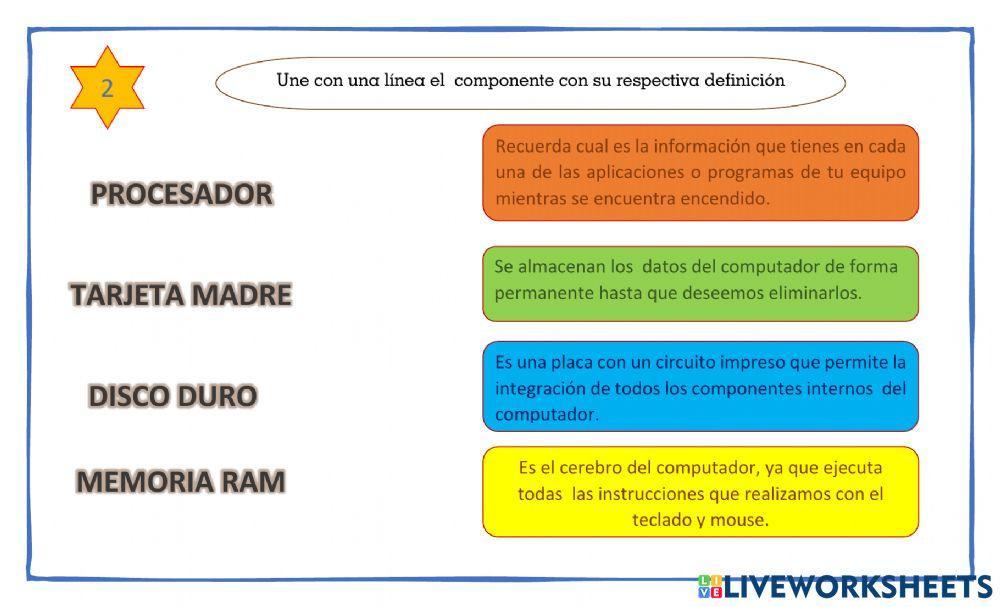 2

Une con una línea el componente con su respectiva definición

PROCESADOR

TARJETA MADRE

DISCO DURO

MEMORIA RAM

Recuerda cual es la información que tienes en cada una de las aplicaciones o programas de tu equipo mientras se encuentra encendido.

Se almacenan los datos del computador de forma permanente hasta que deseemos eliminarlos.

Es una placa con un circuito impreso que permite la integración de todos los componentes internos del computador.

Es el cerebro del computador, ya que ejecuta todas las instrucciones que realizamos con el teclado y mouse.

LIVEWORKSHEETS